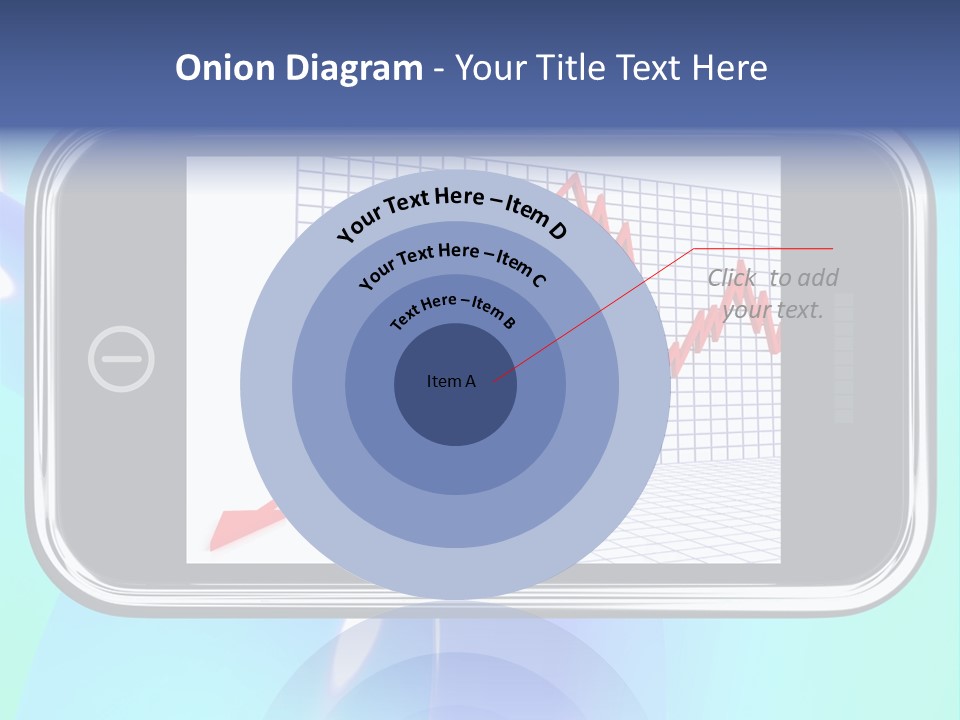 Onion Diagram - Your Title Text Here

Your Text Here – Item D

Your Text Here – Item C

Text Here – Item B

Item A

Click to add your text.